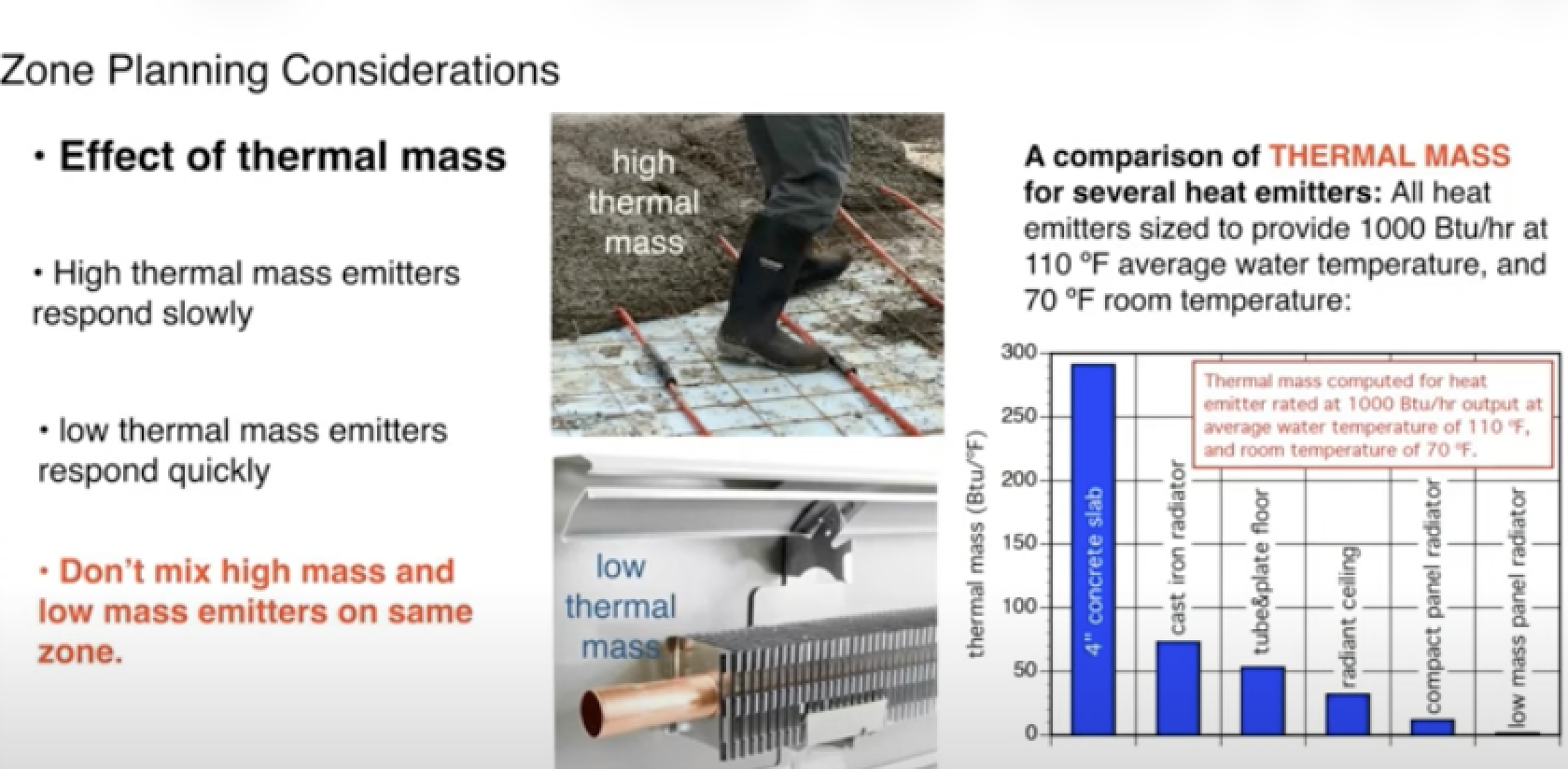 Zone Planning Considerations

• Effect of thermal mass

• High thermal mass emitters respond slowly

• low thermal mass emitters respond quickly

• Don't mix high mass and low mass emitters on same zone.

high thermal mass

low thermal mass

A comparison of THERMAL MASS for several heat emitters: All heat emitters sized to provide 1000 Btu/hr at 110 ºF average water temperature, and 70 ºF room temperature:

Thermal mass computed for heat emitter rated at 1000 Btu/hr output at average water temperature of 110 ºF, and room temperature of 70 ºF.

thermal mass (Btu/ºF)

300
250
200
150
100
50
0

4" concrete slab
cast iron radiator
tube&plate floor
radiant ceiling
compact panel radiator
low mass panel radiator